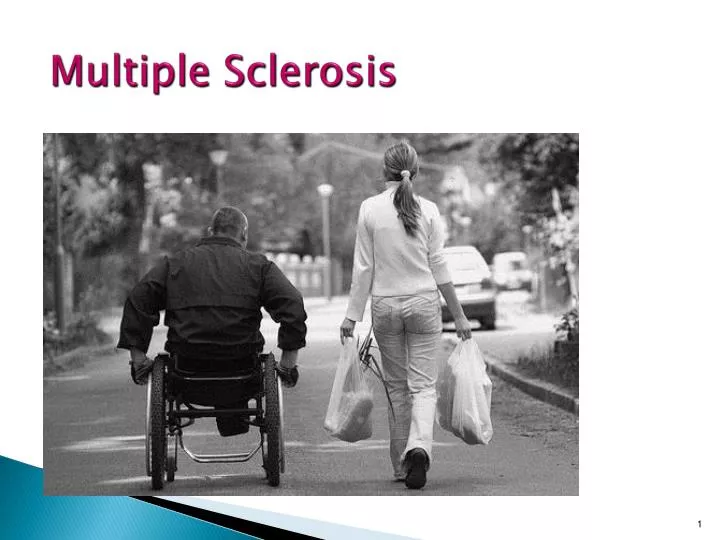 Multiple Sclerosis

1